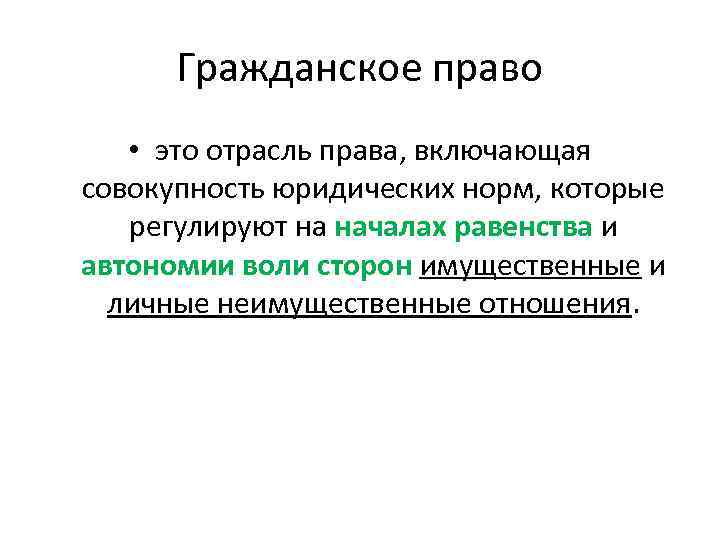 Гражданское право

• это отрасль права, включающая совокупность юридических норм, которые регулируют на началах равенства и автономии воли сторон имущественные и личные неимущественные отношения.